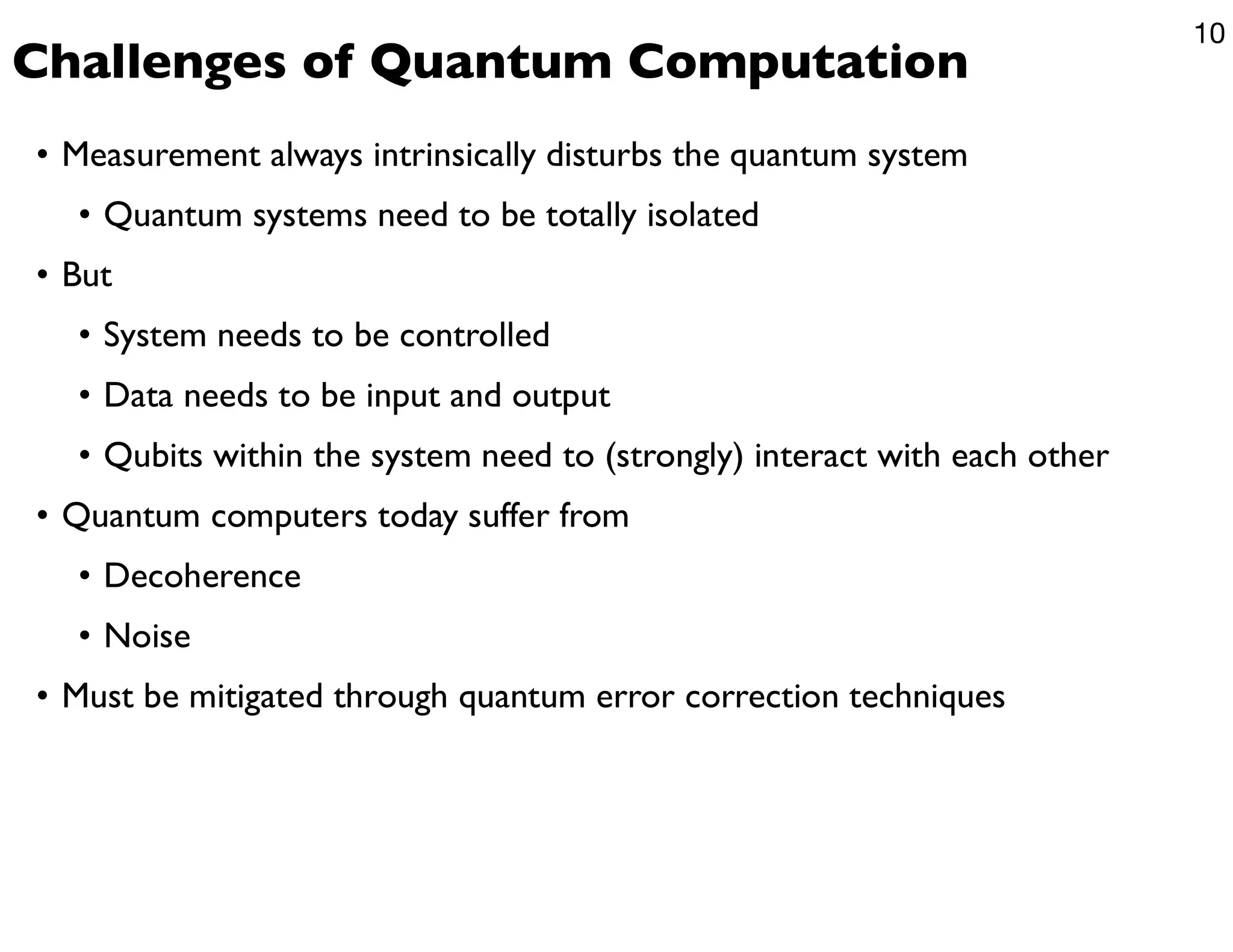 10

Challenges of Quantum Computation

• Measurement always intrinsically disturbs the quantum system
  • Quantum systems need to be totally isolated
• But
  • System needs to be controlled
  • Data needs to be input and output
  • Qubits within the system need to (strongly) interact with each other
• Quantum computers today suffer from
  • Decoherence
  • Noise
• Must be mitigated through quantum error correction techniques